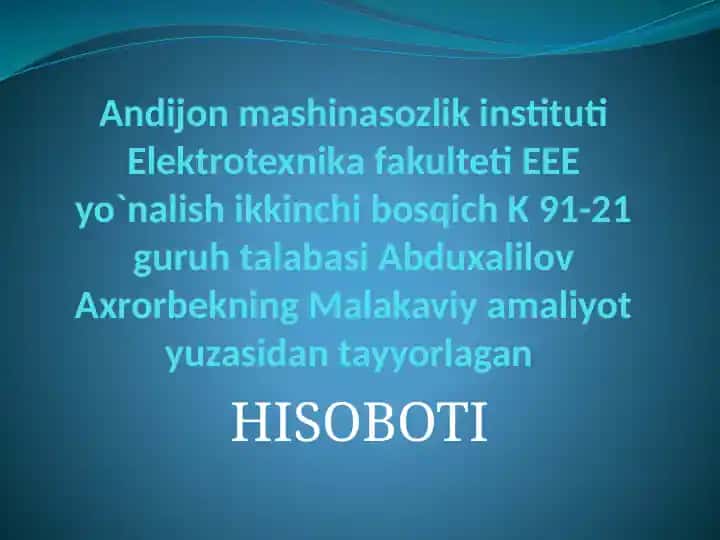 Andijon mashinasozlik instituti Elektrotexnika fakulteti EEE yo`nalish ikkinchi bosqich K 91-21 guruh talabasi Abduxalilov Axrorbekning Malakaviy amaliyot yuzasidan tayyorlagan

HISOBOTI